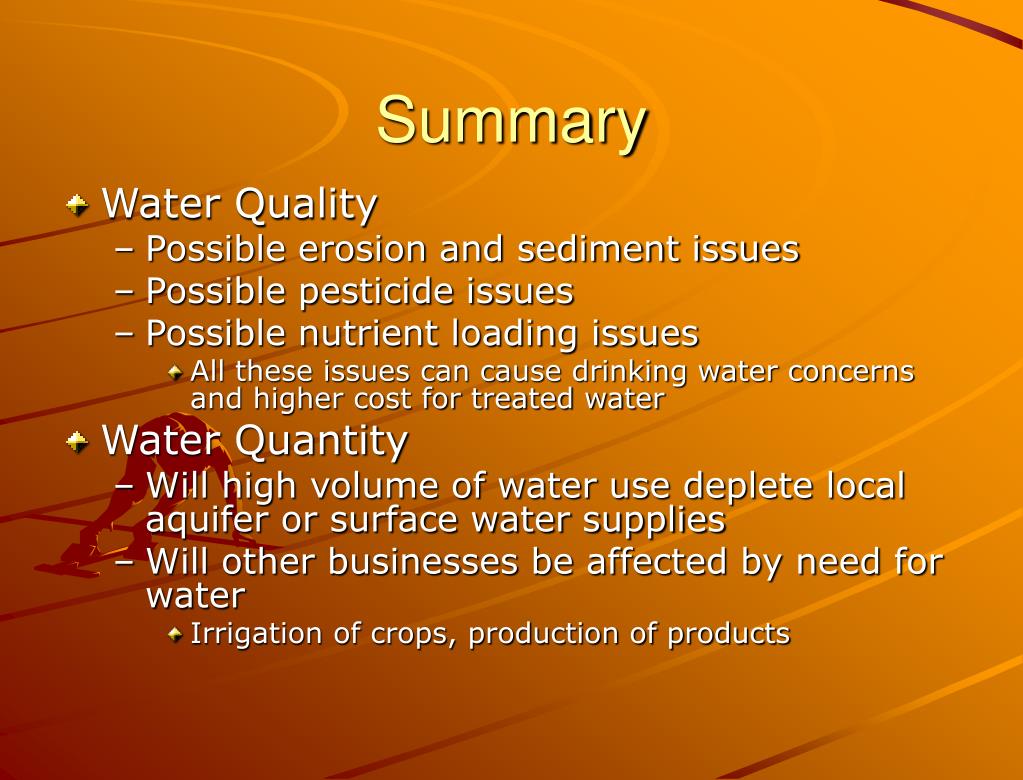 Summary

Water Quality

– Possible erosion and sediment issues
– Possible pesticide issues
– Possible nutrient loading issues

All these issues can cause drinking water concerns and higher cost for treated water

Water Quantity

– Will high volume of water use deplete local aquifer or surface water supplies
– Will other businesses be affected by need for water

Irrigation of crops, production of products